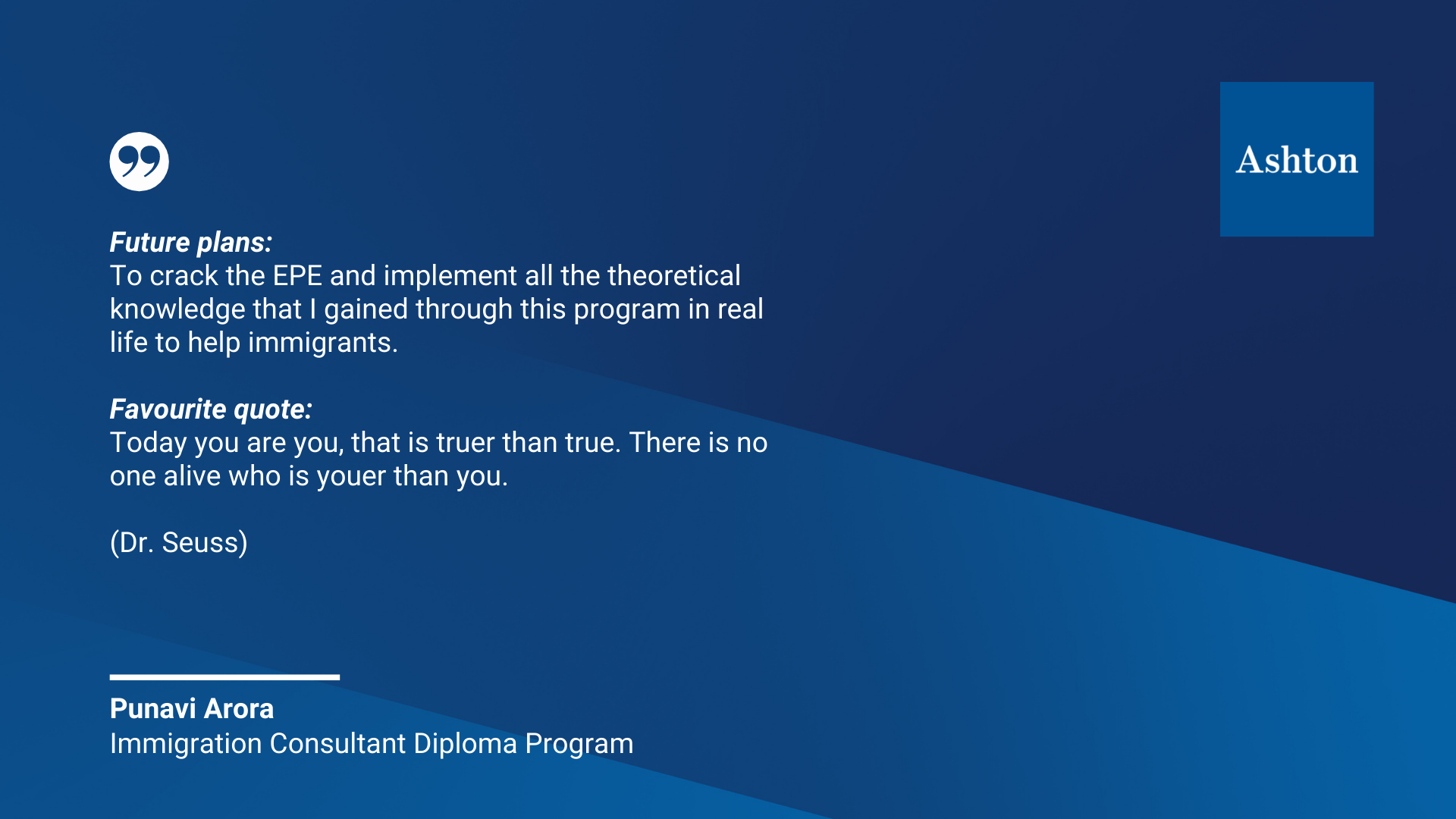 Ashton

Future plans:
To crack the EPE and implement all the theoretical knowledge that I gained through this program in real life to help immigrants.

Favourite quote:
Today you are you, that is truer than true. There is no one alive who is youer than you.

(Dr. Seuss)

Punavi Arora
Immigration Consultant Diploma Program